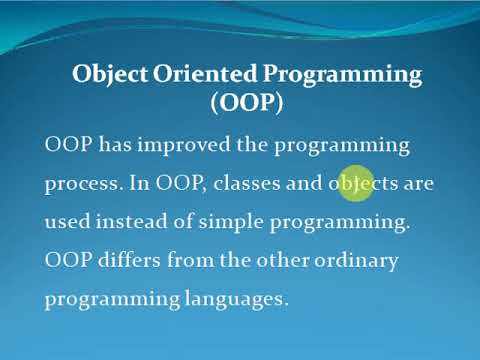 Object Oriented Programming (OOP)

OOP has improved the programming process. In OOP, classes and objects are used instead of simple programming. OOP differs from the other ordinary programming languages.